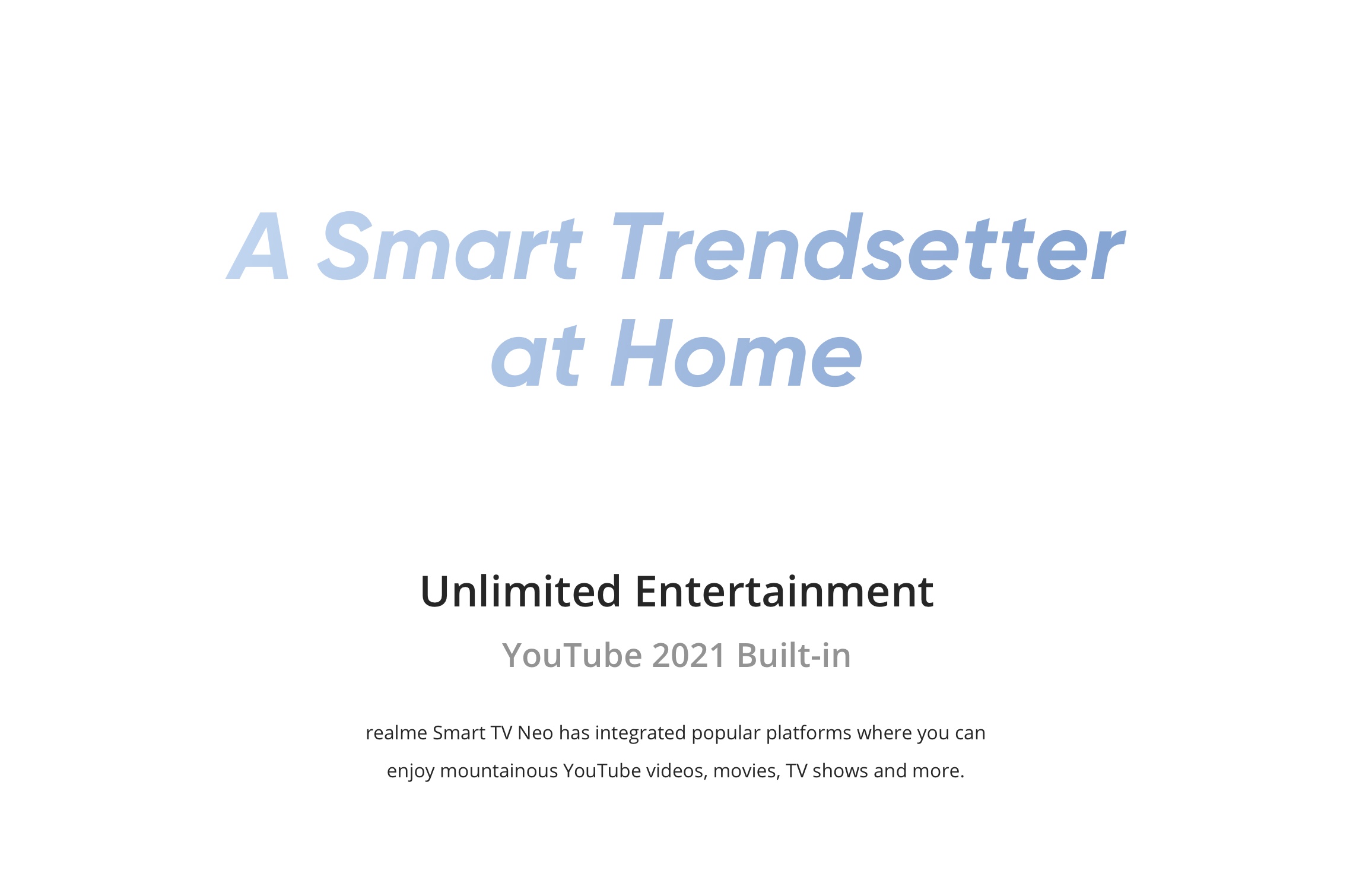 A Smart Trendsetter at Home

Unlimited Entertainment

YouTube 2021 Built-in

realme Smart TV Neo has integrated popular platforms where you can enjoy mountainous YouTube videos, movies, TV shows and more.